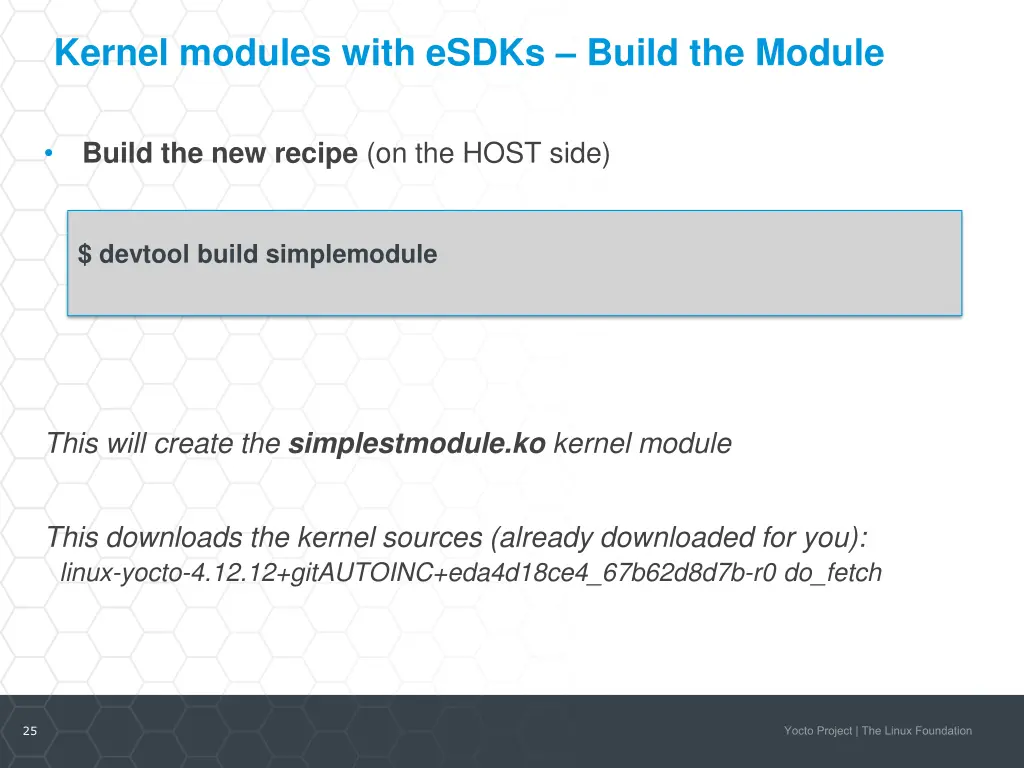 Kernel modules with eSDKs – Build the Module

• Build the new recipe (on the HOST side)

$ devtool build simplemodule

This will create the simplestmodule.ko kernel module

This downloads the kernel sources (already downloaded for you):
linux-yocto-4.12.12+gitAUTOINC+eda4d18ce4_67b62d8d7b-r0 do_fetch

25

Yocto Project | The Linux Foundation